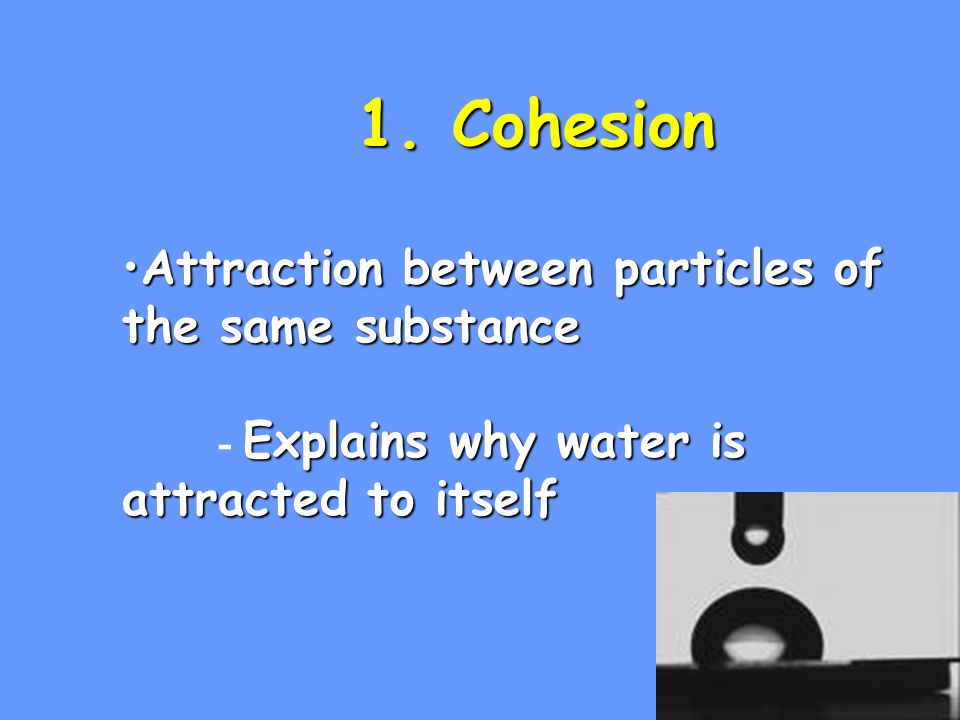 1. Cohesion

•Attraction between particles of the same substance

- Explains why water is attracted to itself